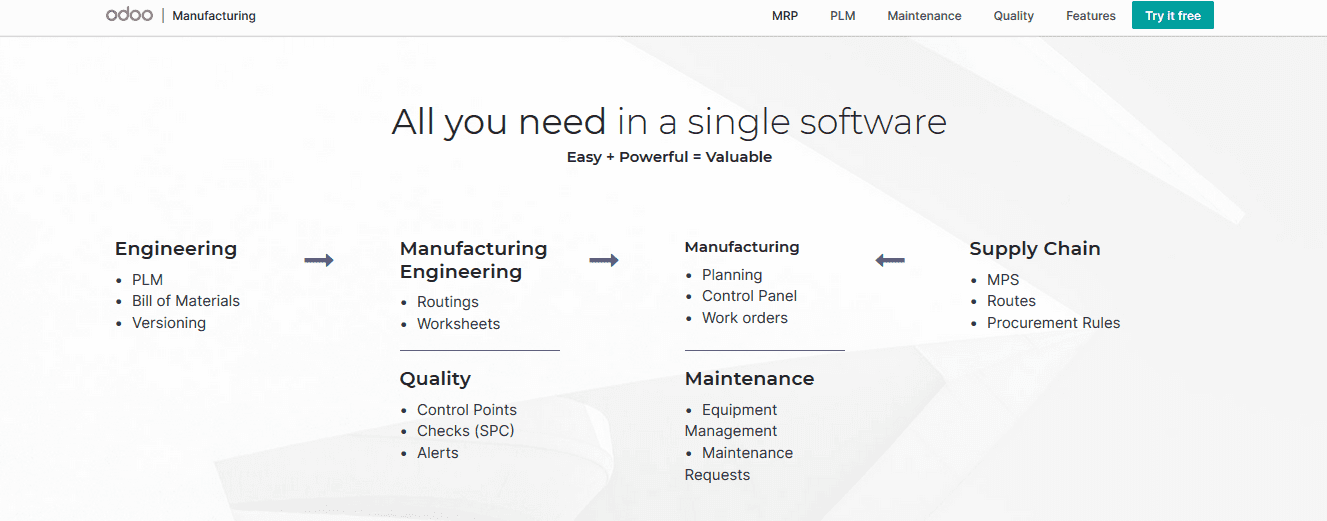 odoo | Manufacturing

MRP PLM Maintenance Quality Features Try it free

All you need in a single software

Easy + Powerful = Valuable

Engineering
- PLM
- Bill of Materials
- Versioning

Manufacturing Engineering
- Routings
- Worksheets

Quality
- Control Points
- Checks (SPC)
- Alerts

Manufacturing
- Planning
- Control Panel
- Work orders

Maintenance
- Equipment Management
- Maintenance Requests

Supply Chain
- MPS
- Routes
- Procurement Rules